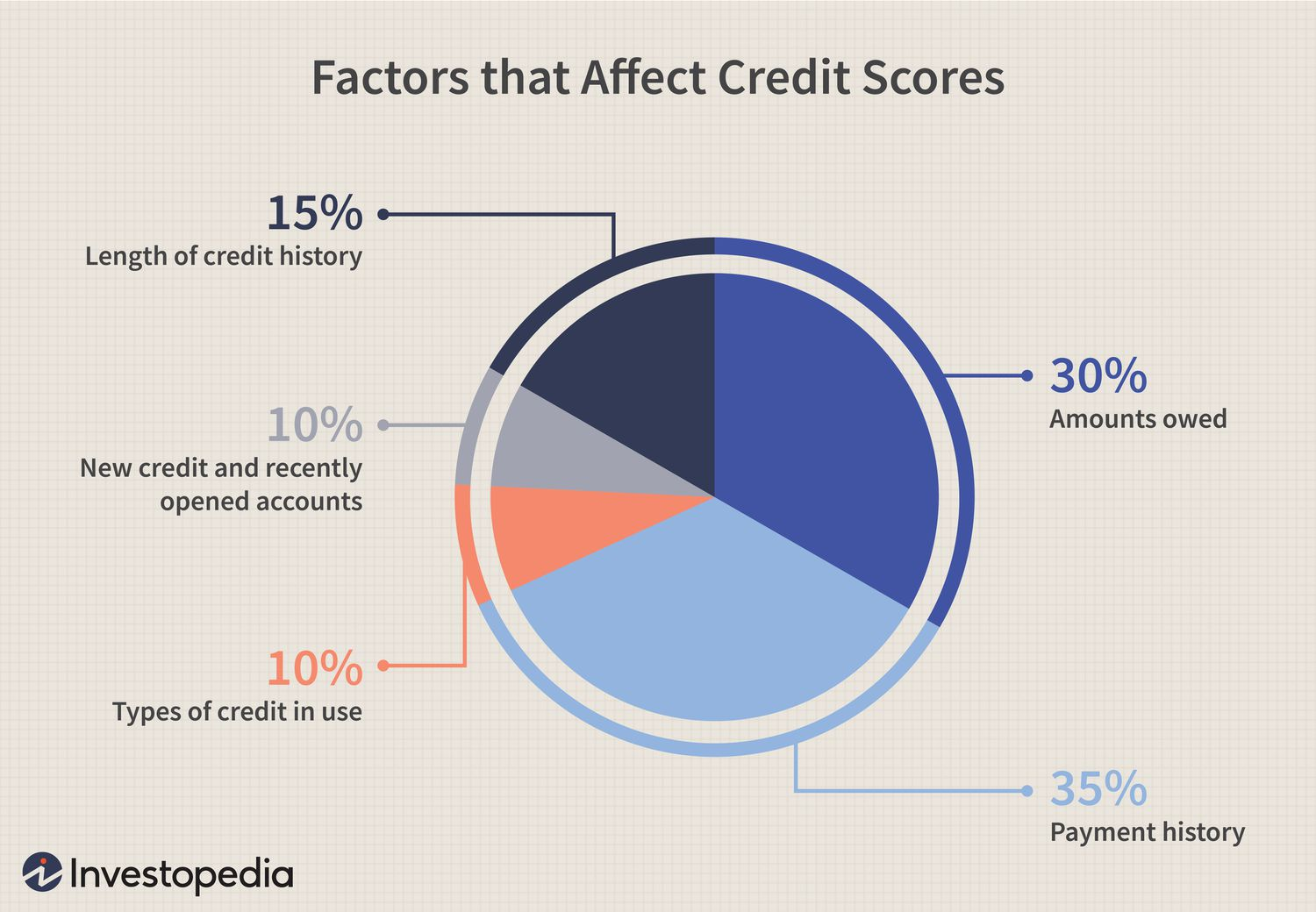 Factors that Affect Credit Scores

15%
Length of credit history

10%
New credit and recently opened accounts

10%
Types of credit in use

30%
Amounts owed

35%
Payment history

Investopedia